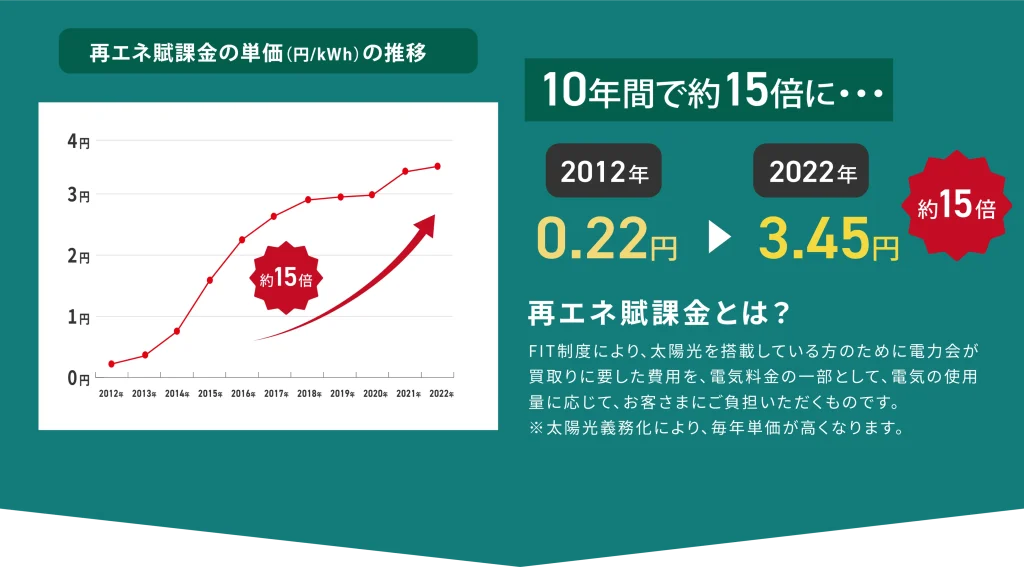 再エネ賦課金の単価(円/kWh)の推移

4円
3円
2円
1円
0円

約15倍

2012年 2013年 2014年 2015年 2016年 2017年 2018年 2019年 2020年 2021年 2022年

10年間で約15倍に・・・

2012年
0.22円

2022年
3.45円

約15倍

再エネ賦課金とは？

FIT制度により、太陽光を搭載している方のために電力会が買取りに要した費用を、電気料金の一部として、電気の使用量に応じて、お客さまにご負担いただくものです。
※太陽光義務化により、毎年単価が高くなります。